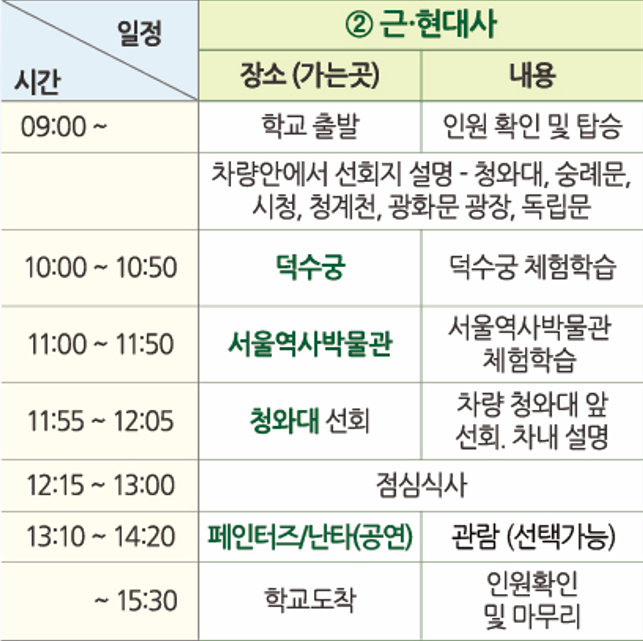 | 일정 / 시간 | ② 근·현대사 | |
|---|---|---|
| | 장소 (가는곳) | 내용 |
| 09:00 ~ | 학교 출발 | 인원 확인 및 탑승 |
| | 차량안에서 선회지 설명 - 청와대, 숭례문, 시청, 청계천, 광화문 광장, 독립문 | |
| 10:00 ~ 10:50 | 덕수궁 | 덕수궁 체험학습 |
| 11:00 ~ 11:50 | 서울역사박물관 | 서울역사박물관 체험학습 |
| 11:55 ~ 12:05 | 청와대 선회 | 차량 청와대 앞 선회. 차내 설명 |
| 12:15 ~ 13:00 | 점심식사 | |
| 13:10 ~ 14:20 | 페인터즈/난타(공연) | 관람 (선택가능) |
| ~ 15:30 | 학교도착 | 인원확인 및 마무리 |